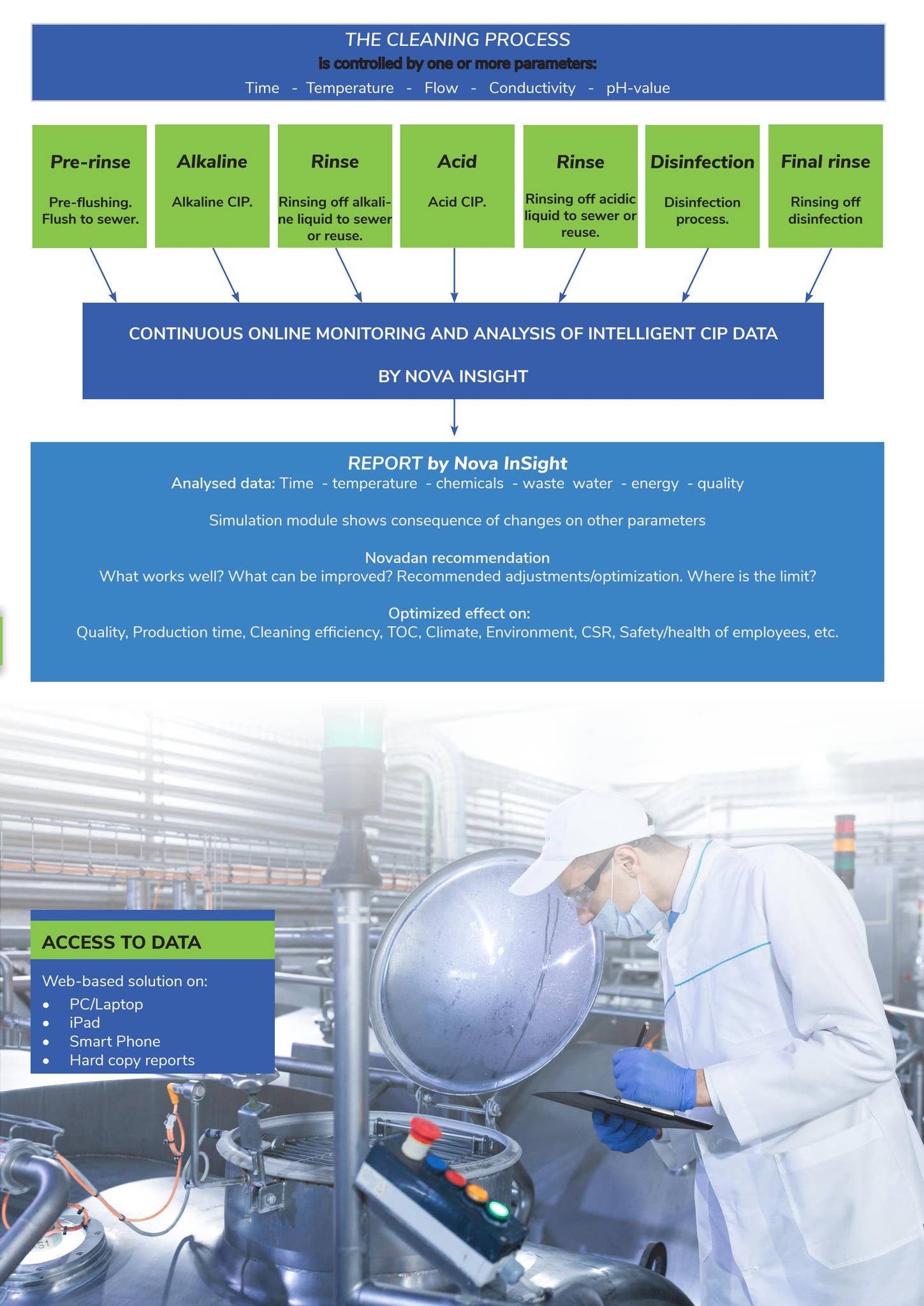 THE CLEANING PROCESS
is controlled by one or more parameters:
Time - Temperature - Flow - Conductivity - pH-value

Pre-rinse
Pre-flushing. Flush to sewer.

Alkaline
Alkaline CIP.

Rinse
Rinsing off alkaline liquid to sewer or reuse.

Acid
Acid CIP.

Rinse
Rinsing off acidic liquid to sewer or reuse.

Disinfection
Disinfection process.

Final rinse
Rinsing off disinfection

CONTINUOUS ONLINE MONITORING AND ANALYSIS OF INTELLIGENT CIP DATA

BY NOVA INSIGHT

REPORT by Nova InSight
Analysed data: Time - temperature - chemicals - waste water - energy - quality

Simulation module shows consequence of changes on other parameters

Novadan recommendation
What works well? What can be improved? Recommended adjustments/optimization. Where is the limit?

Optimized effect on:
Quality, Production time, Cleaning efficiency, TOC, Climate, Environment, CSR, Safety/health of employees, etc.

ACCESS TO DATA

Web-based solution on:
• PC/Laptop
• iPad
• Smart Phone
• Hard copy reports